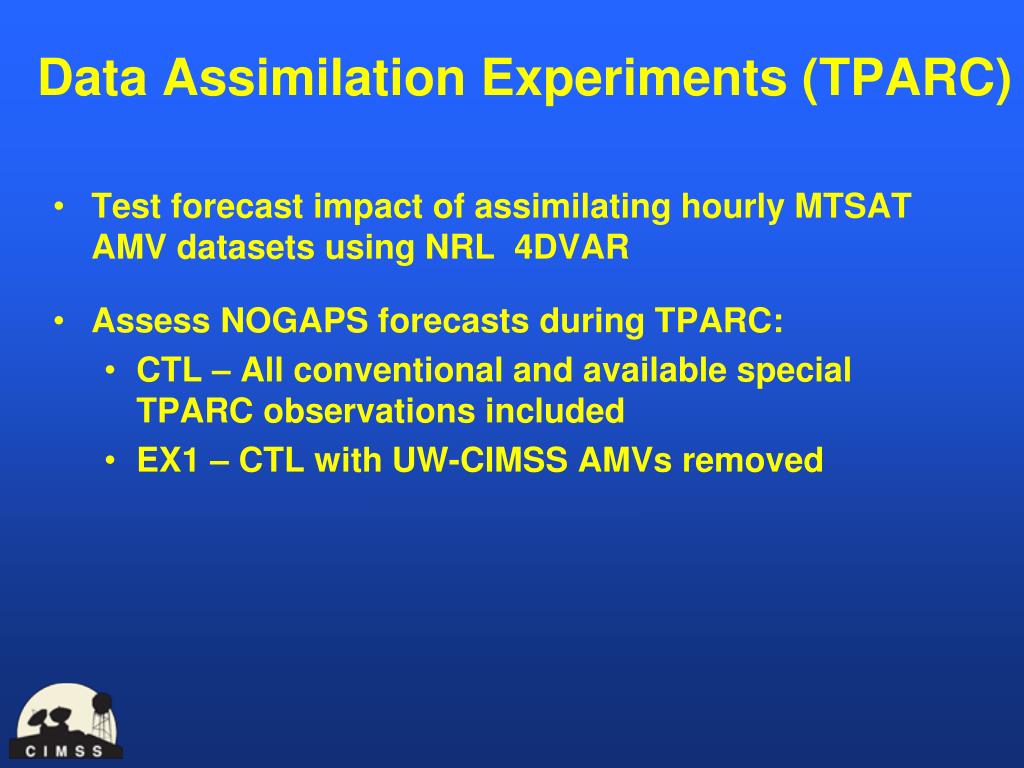 Data Assimilation Experiments (TPARC)

• Test forecast impact of assimilating hourly MTSAT AMV datasets using NRL 4DVAR

• Assess NOGAPS forecasts during TPARC:
  • CTL – All conventional and available special TPARC observations included
  • EX1 – CTL with UW-CIMSS AMVs removed

CIMSS